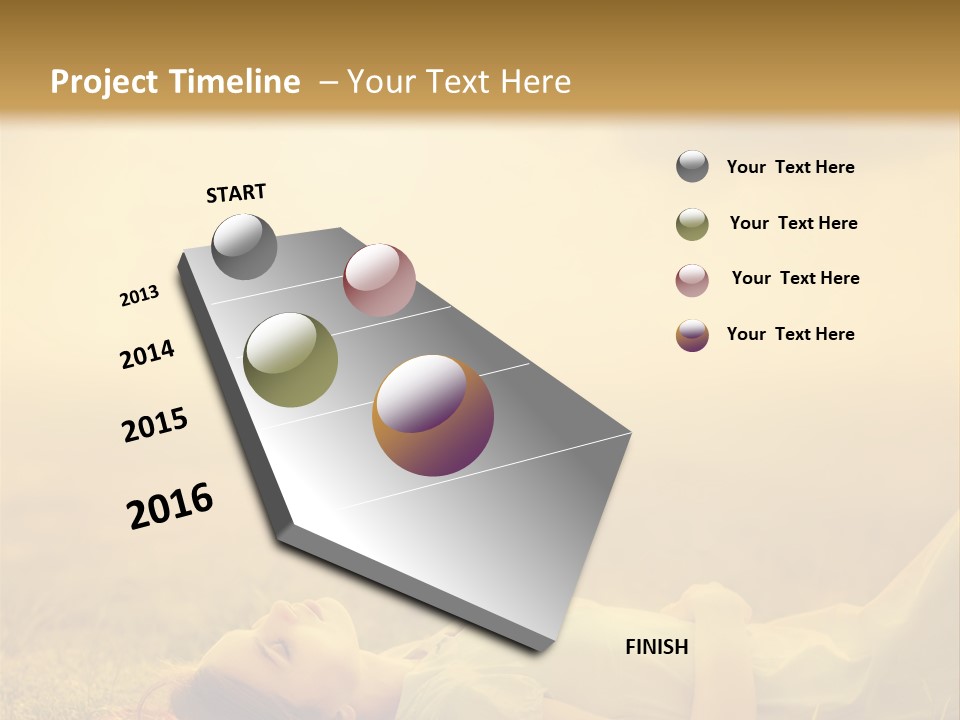 Project Timeline – Your Text Here

START

2013

2014

2015

2016

FINISH

Your Text Here

Your Text Here

Your Text Here

Your Text Here